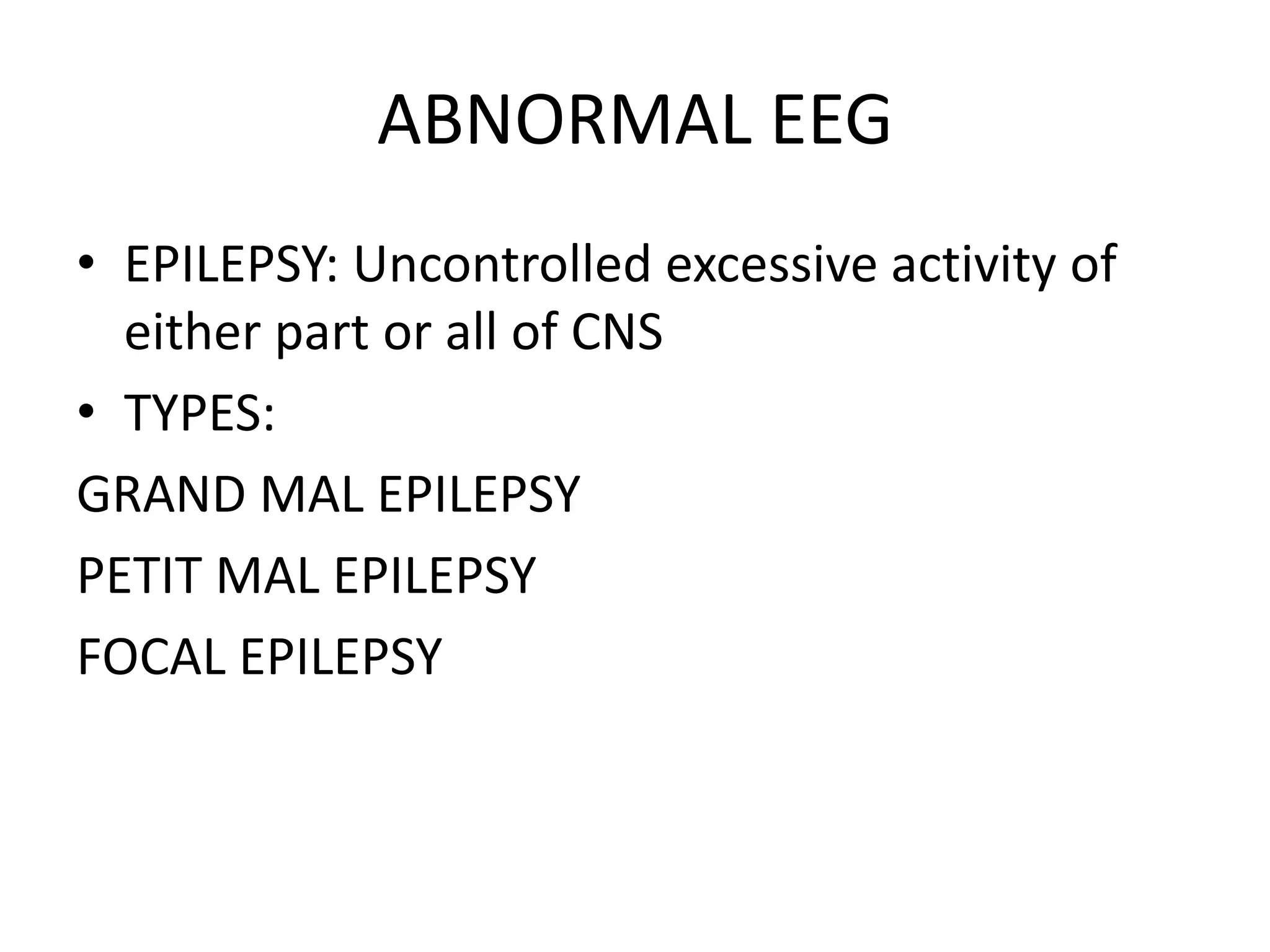 ABNORMAL EEG

• EPILEPSY: Uncontrolled excessive activity of either part or all of CNS

• TYPES:

GRAND MAL EPILEPSY

PETIT MAL EPILEPSY

FOCAL EPILEPSY